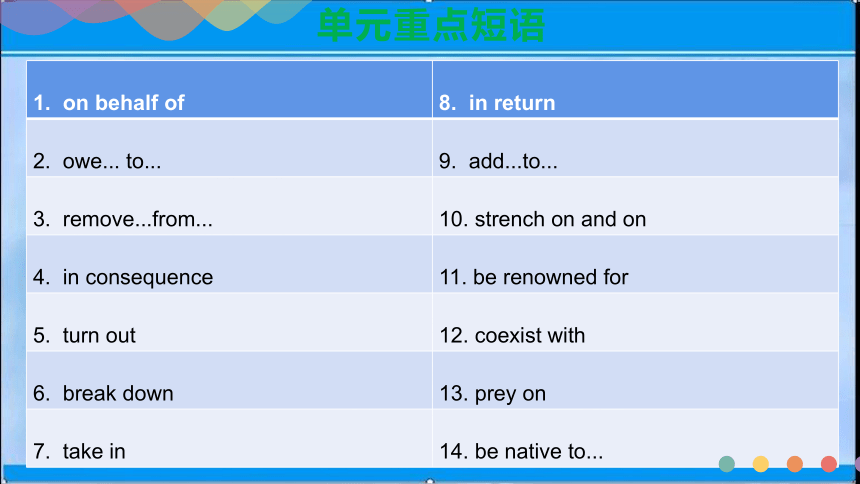 单元重点短语

| 1. on behalf of | 8. in return |
|---|---|
| 2. owe... to... | 9. add...to... |
| 3. remove...from... | 10. strench on and on |
| 4. in consequence | 11. be renowned for |
| 5. turn out | 12. coexist with |
| 6. break down | 13. prey on |
| 7. take in | 14. be native to... |